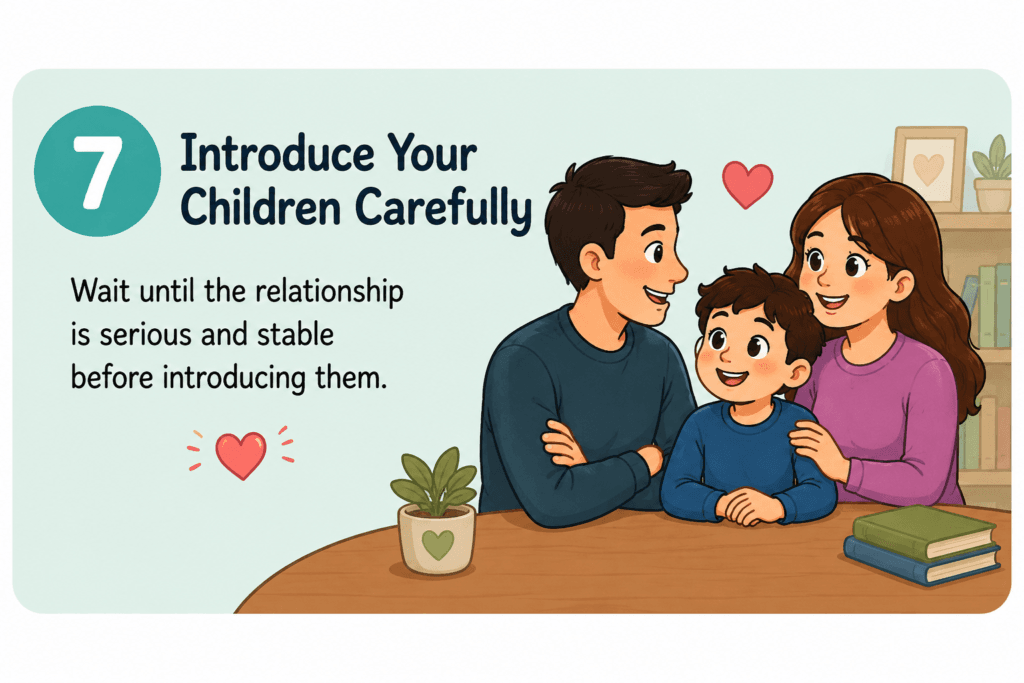 7

Introduce Your Children Carefully

Wait until the relationship is serious and stable before introducing them.